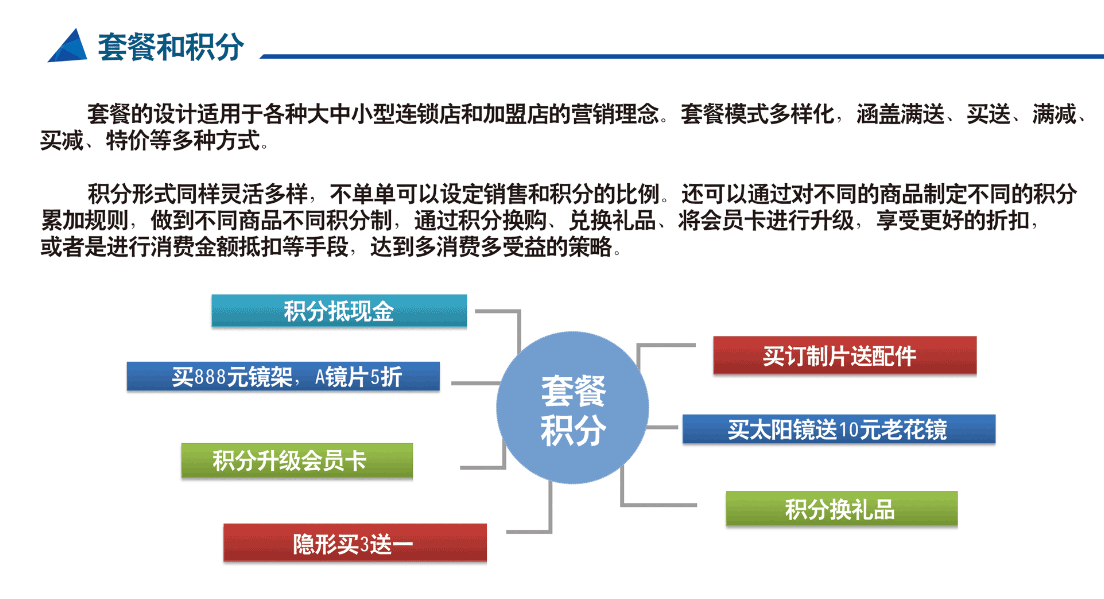 套餐和积分

套餐的设计适用于各种大中小型连锁店和加盟店的营销理念。套餐模式多样化，涵盖满送、买送、满减、买减、特价等多种方式。

积分形式同样灵活多样，不单单可以设定销售和积分的比例。还可以通过对不同的商品制定不同的积分累加规则，做到不同商品不同积分制，通过积分换购、兑换礼品、将会员卡进行升级，享受更好的折扣，或者是进行消费金额抵扣等手段，达到多消费多受益的策略。

积分抵现金

买888元镜架，A镜片5折

积分升级会员卡

隐形买3送一

套餐
积分

买订制片送配件

买太阳镜送10元老花镜

积分换礼品